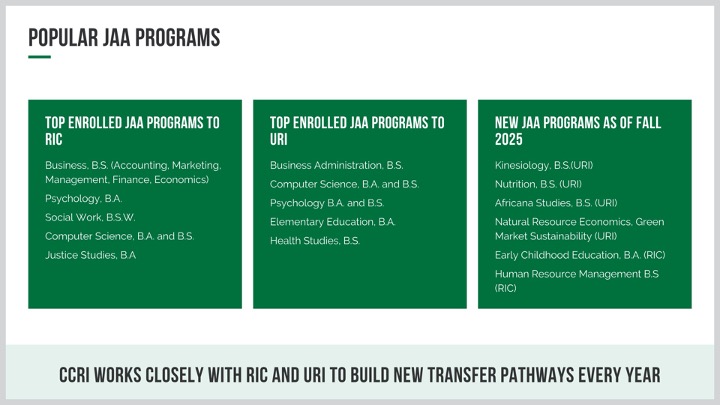 POPULAR JAA PROGRAMS

TOP ENROLLED JAA PROGRAMS TO RIC

Business, B.S. (Accounting, Marketing, Management, Finance, Economics)

Psychology, B.A.

Social Work, B.S.W.

Computer Science, B.A. and B.S.

Justice Studies, B.A

TOP ENROLLED JAA PROGRAMS TO URI

Business Administration, B.S.

Computer Science, B.A. and B.S.

Psychology B.A. and B.S.

Elementary Education, B.A.

Health Studies, B.S.

NEW JAA PROGRAMS AS OF FALL 2025

Kinesiology, B.S.(URI)

Nutrition, B.S. (URI)

Africana Studies, B.S. (URI)

Natural Resource Economics, Green Market Sustainability (URI)

Early Childhood Education, B.A. (RIC)

Human Resource Management B.S (RIC)

CCRI WORKS CLOSELY WITH RIC AND URI TO BUILD NEW TRANSFER PATHWAYS EVERY YEAR